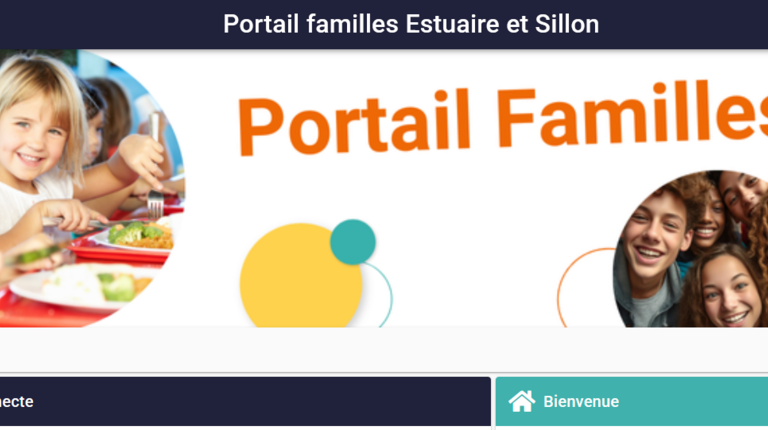 Portail familles Estuaire et Sillon

Portail Familles

necte

Bienvenue